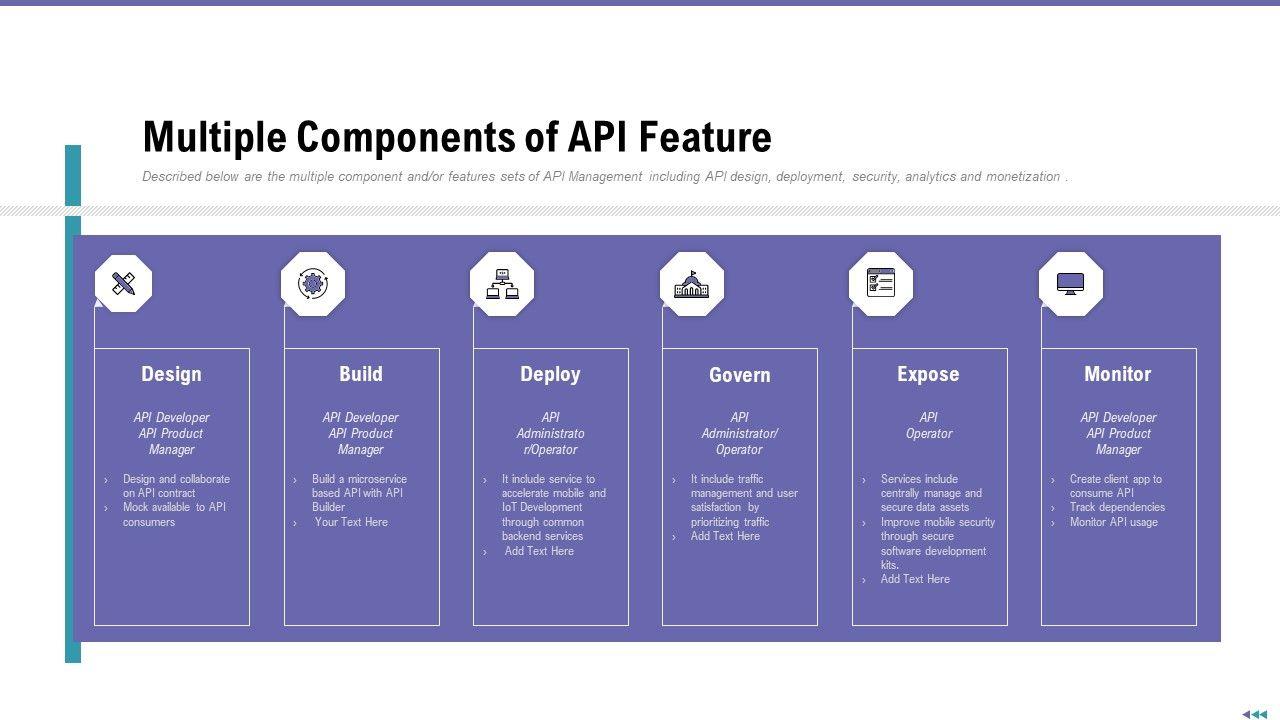 Multiple Components of API Feature

Described below are the multiple component and/or features sets of API Management including API design, deployment, security, analytics and monetization .

Design

API Developer
API Product Manager

› Design and collaborate on API contract
› Mock available to API consumers

Build

API Developer
API Product Manager

› Build a microservice based API with API Builder
› Your Text Here

Deploy

API Administrato r/Operator

› It include service to accelerate mobile and IoT Development through common backend services
› Add Text Here

Govern

API Administrator/ Operator

› It include traffic management and user satisfaction by prioritizing traffic
› Add Text Here

Expose

API Operator

› Services include centrally manage and secure data assets
› Improve mobile security through secure software development kits.
› Add Text Here

Monitor

API Developer
API Product Manager

› Create client app to consume API
› Track dependencies
› Monitor API usage